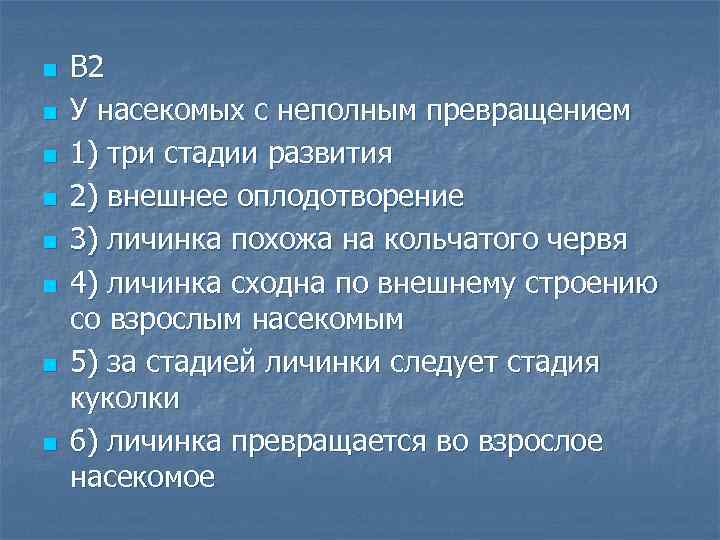 В2

У насекомых с неполным превращением

1) три стадии развития

2) внешнее оплодотворение

3) личинка похожа на кольчатого червя

4) личинка сходна по внешнему строению со взрослым насекомым

5) за стадией личинки следует стадия куколки

6) личинка превращается во взрослое насекомое